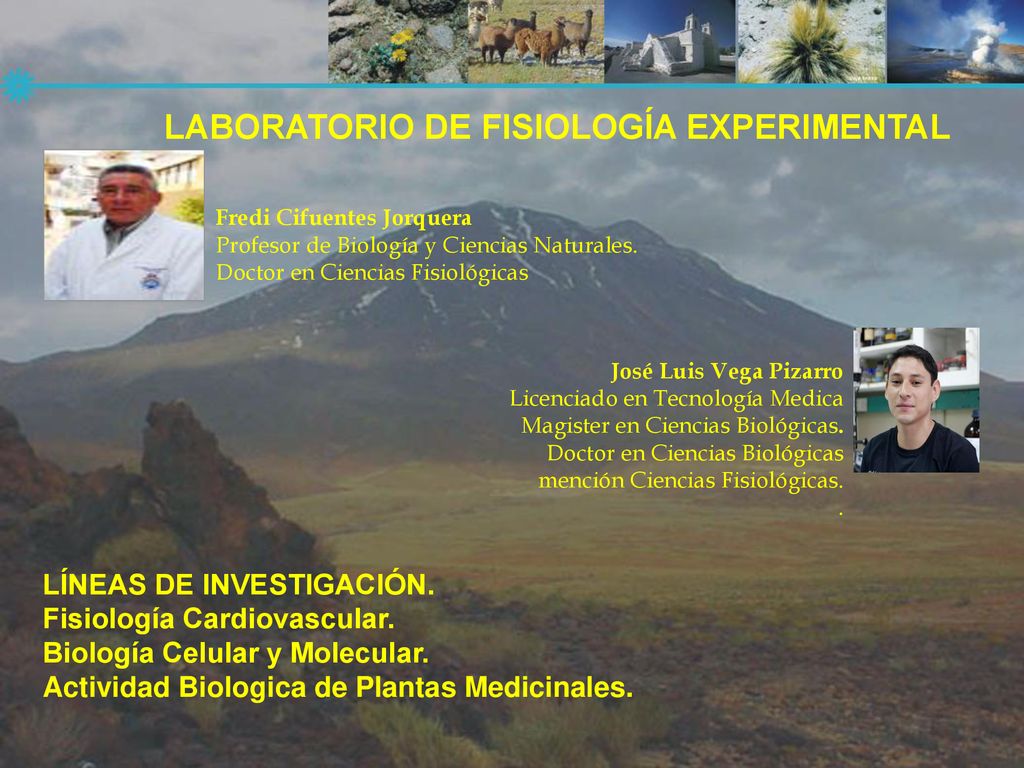 LABORATORIO DE FISIOLOGÍA EXPERIMENTAL

Fredi Cifuentes Jorquera
Profesor de Biología y Ciencias Naturales.
Doctor en Ciencias Fisiológicas

José Luis Vega Pizarro
Licenciado en Tecnología Medica
Magister en Ciencias Biológicas.
Doctor en Ciencias Biológicas
mención Ciencias Fisiológicas.
.

LÍNEAS DE INVESTIGACIÓN.
Fisiología Cardiovascular.
Biología Celular y Molecular.
Actividad Biologica de Plantas Medicinales.